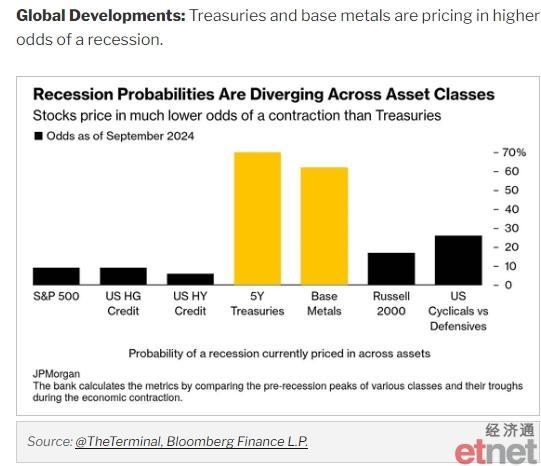 **Global Developments:** Treasuries and base metals are pricing in higher odds of a recession.

**Recession Probabilities Are Diverging Across Asset Classes**

Stocks price in much lower odds of a contraction than Treasuries

■ Odds as of September 2024

70%
60
50
40
30
20
10
0

S&P 500
US HG Credit
US HY Credit
5Y Treasuries
Base Metals
Russell 2000
US Cyclicals vs Defensives

Probability of a recession currently priced in across assets

JPMorgan
The bank calculates the metrics by comparing the pre-recession peaks of various classes and their troughs during the economic contraction.

Source: @TheTerminal, Bloomberg Finance L.P.

经济通
etnet